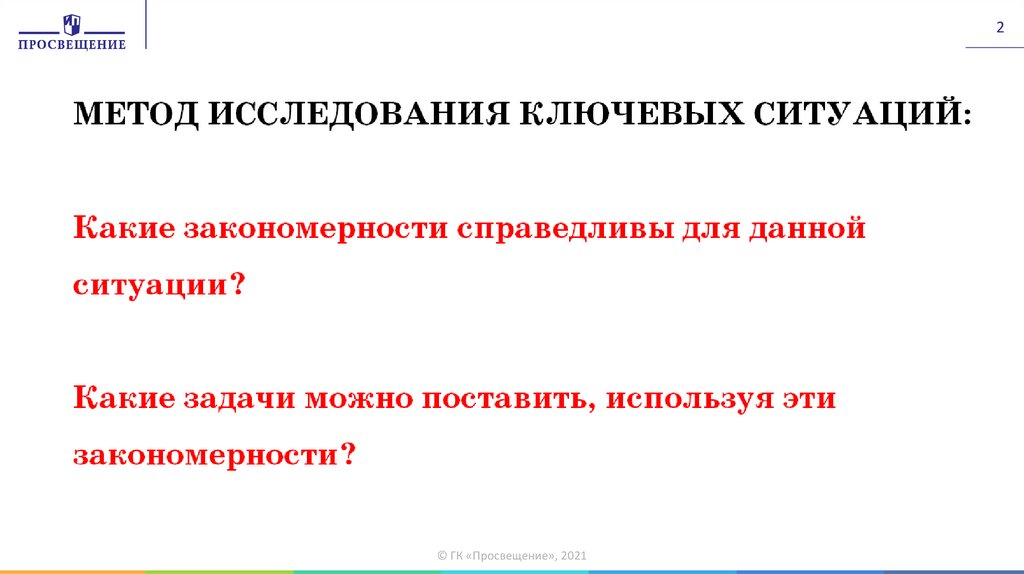 ПРОСВЕЩЕНИЕ

2

МЕТОД ИССЛЕДОВАНИЯ КЛЮЧЕВЫХ СИТУАЦИЙ:

Какие закономерности справедливы для данной ситуации?

Какие задачи можно поставить, используя эти закономерности?

© ГК «Просвещение», 2021